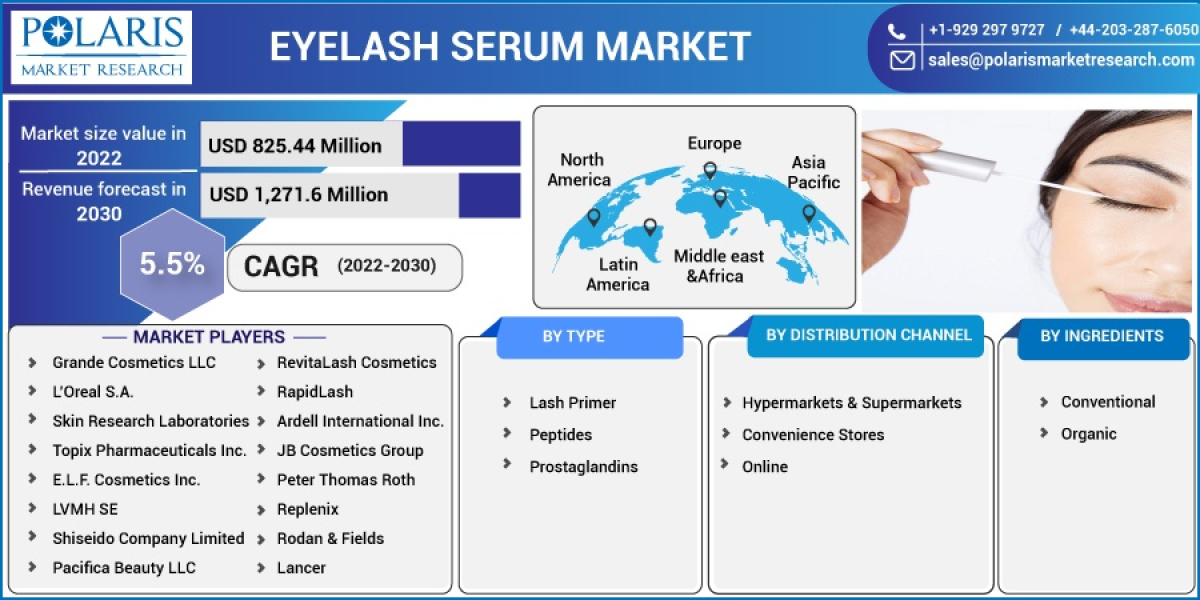 POLARIS
MARKET RESEARCH

EYELASH SERUM MARKET

+1-929 297 9727 / +44-203-287-6050
sales@polarismarketresearch.com

Market size value in 2022
USD 825.44 Million

Revenue forecast in 2030
USD 1,271.6 Million

5.5%
CAGR (2022-2030)

North America
Europe
Asia Pacific
Latin America
Middle east &Africa

MARKET PLAYERS

Grande Cosmetics LLC
L'Oreal S.A.
Skin Research Laboratories
Topix Pharmaceuticals Inc.
E.L.F. Cosmetics Inc.
LVMH SE
Shiseido Company Limited
Pacifica Beauty LLC

RevitaLash Cosmetics
RapidLash
Ardell International Inc.
JB Cosmetics Group
Peter Thomas Roth
Replenix
Rodan & Fields
Lancer

BY TYPE

Lash Primer
Peptides
Prostaglandins

BY DISTRIBUTION CHANNEL

Hypermarkets & Supermarkets
Convenience Stores
Online

BY INGREDIENTS

Conventional
Organic